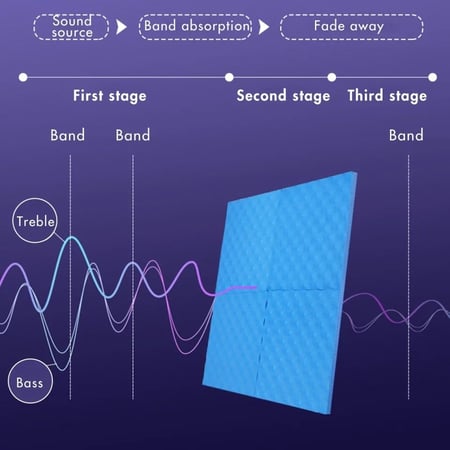 Sound source
Band absorption
Fade away

First stage
Second stage
Third stage

Band
Band
Band

Treble

Bass